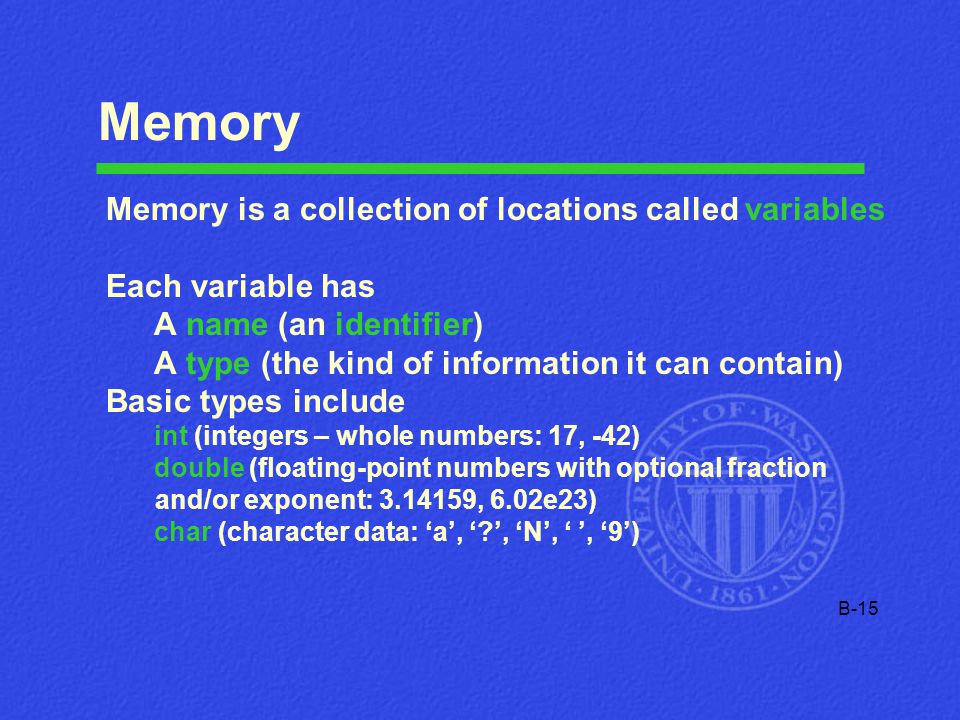 Memory

Memory is a collection of locations called variables

Each variable has
A name (an identifier)
A type (the kind of information it can contain)
Basic types include
int (integers – whole numbers: 17, -42)
double (floating-point numbers with optional fraction and/or exponent: 3.14159, 6.02e23)
char (character data: ‘a’, ‘?’, ‘N’, ‘ ’, ‘9’)

UNIVERSITY · OF · WASHINGTON · 1861

B-15